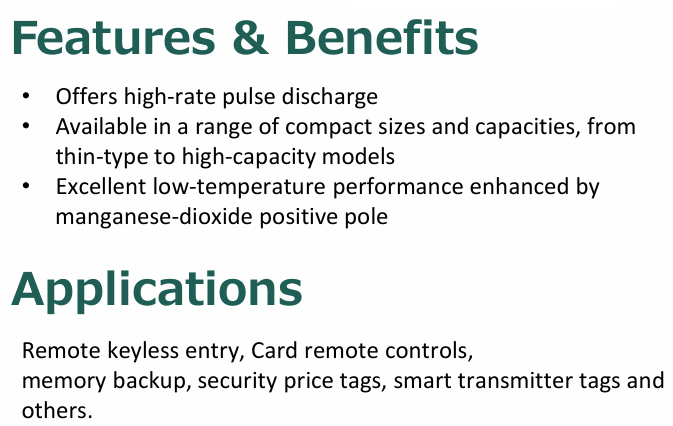 Features & Benefits

• Offers high-rate pulse discharge
• Available in a range of compact sizes and capacities, from thin-type to high-capacity models
• Excellent low-temperature performance enhanced by manganese-dioxide positive pole

Applications

Remote keyless entry, Card remote controls,
memory backup, security price tags, smart transmitter tags and others.